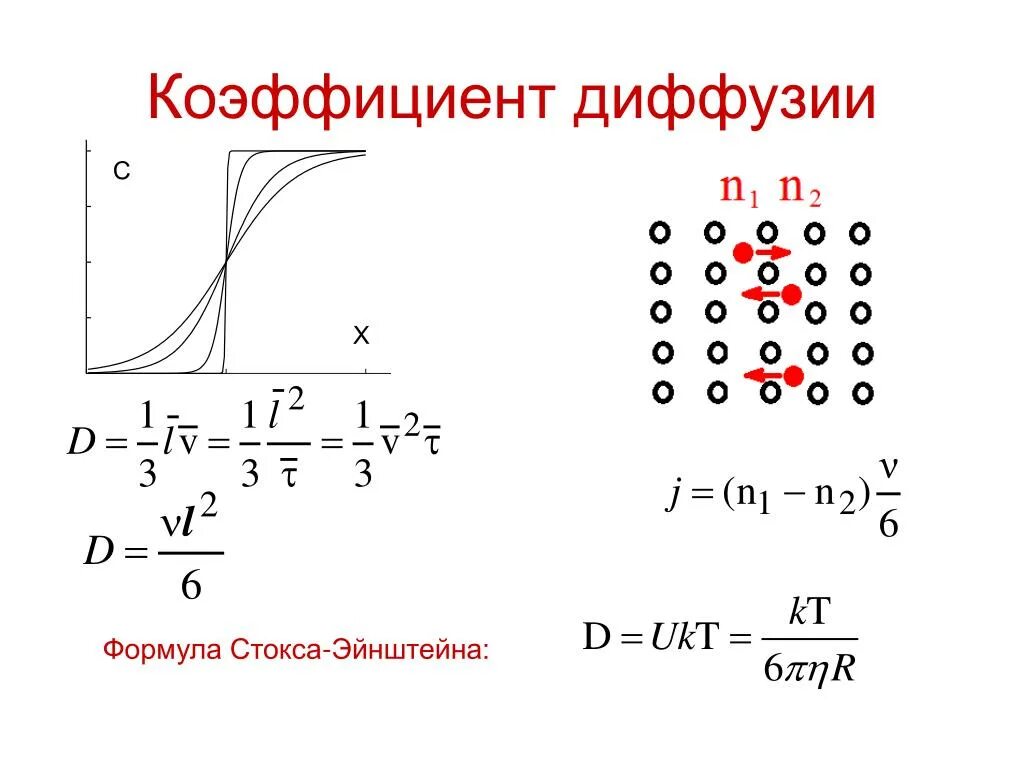 Коэффициент диффузии

C

X

$n_1$ $n_2$

$D = \frac{1}{3}\bar{l}\bar{v} = \frac{1}{3}\frac{\bar{l}^2}{\bar{\tau}} = \frac{1}{3}\bar{v}^2\bar{\tau}$

$D = \frac{\nu l^2}{6}$

$j = (n_1 - n_2)\frac{\nu}{6}$

Формула Стокса-Эйнштейна:

$D = UkT = \frac{kT}{6\pi\eta R}$